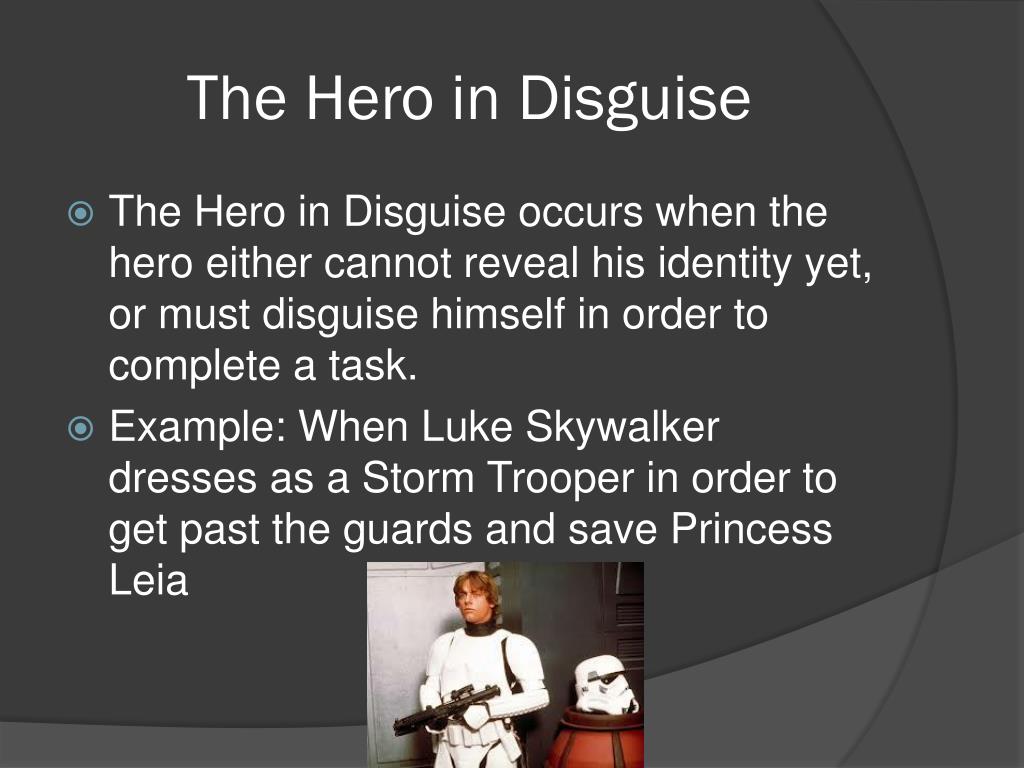 The Hero in Disguise

The Hero in Disguise occurs when the hero either cannot reveal his identity yet, or must disguise himself in order to complete a task.

Example: When Luke Skywalker dresses as a Storm Trooper in order to get past the guards and save Princess Leia